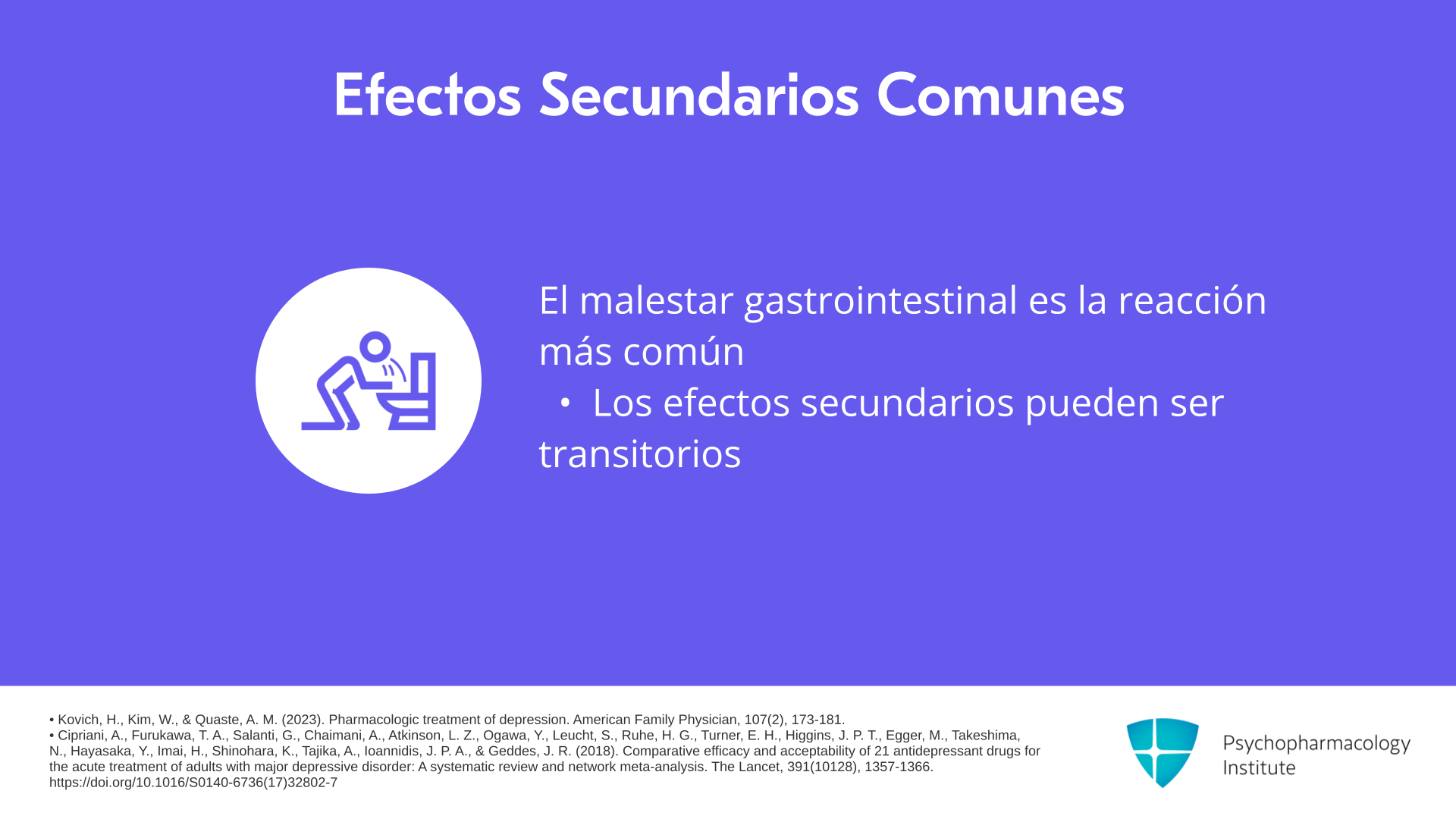 Efectos Secundarios Comunes

El malestar gastrointestinal es la reacción más común

• Los efectos secundarios pueden ser transitorios

• Kovich, H., Kim, W., & Quaste, A. M. (2023). Pharmacologic treatment of depression. American Family Physician, 107(2), 173-181.
• Cipriani, A., Furukawa, T. A., Salanti, G., Chaimani, A., Atkinson, L. Z., Ogawa, Y., Leucht, S., Ruhe, H. G., Turner, E. H., Higgins, J. P. T., Egger, M., Takeshima, N., Hayasaka, Y., Imai, H., Shinohara, K., Tajika, A., Ioannidis, J. P. A., & Geddes, J. R. (2018). Comparative efficacy and acceptability of 21 antidepressant drugs for the acute treatment of adults with major depressive disorder: A systematic review and network meta-analysis. The Lancet, 391(10128), 1357-1366. https://doi.org/10.1016/S0140-6736(17)32802-7

Psychopharmacology Institute